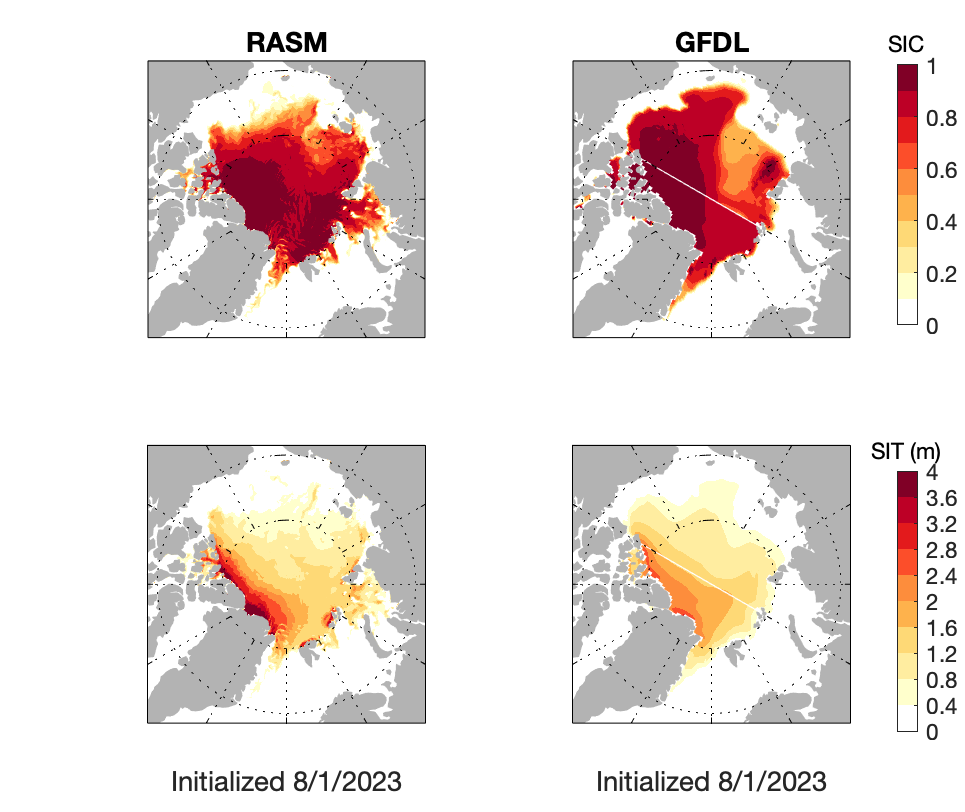 RASM

GFDL

SIC

1

0.8

0.6

0.4

0.2

0

SIT (m)

4

3.6

3.2

2.8

2.4

2

1.6

1.2

0.8

0.4

0

Initialized 8/1/2023

Initialized 8/1/2023